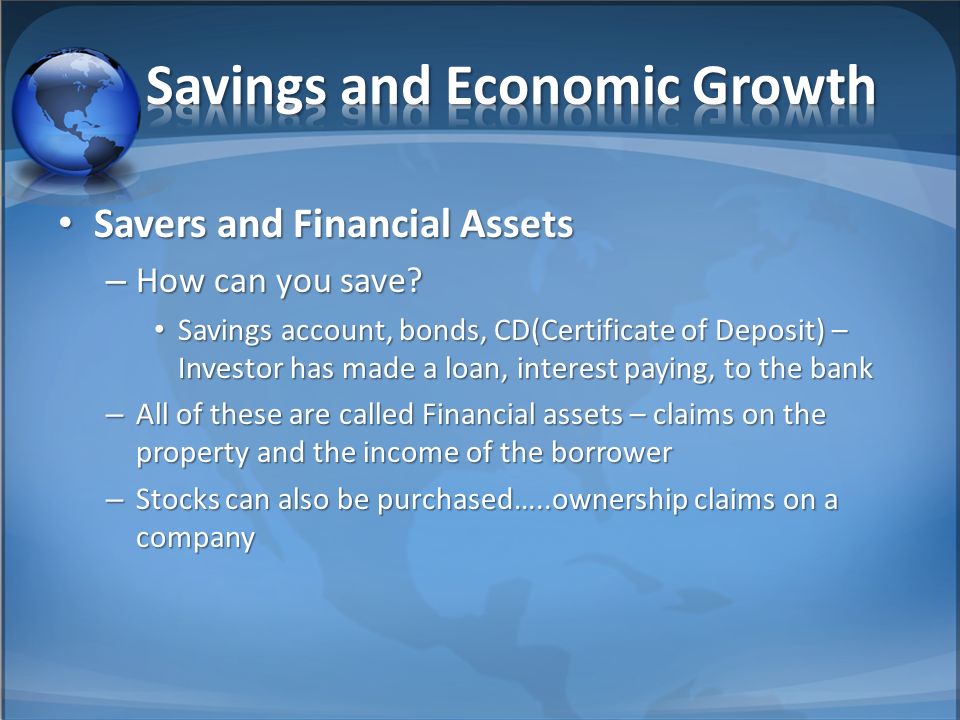 Savings and Economic Growth

• Savers and Financial Assets

– How can you save?

• Savings account, bonds, CD(Certificate of Deposit) – Investor has made a loan, interest paying, to the bank

– All of these are called Financial assets – claims on the property and the income of the borrower

– Stocks can also be purchased…..ownership claims on a company